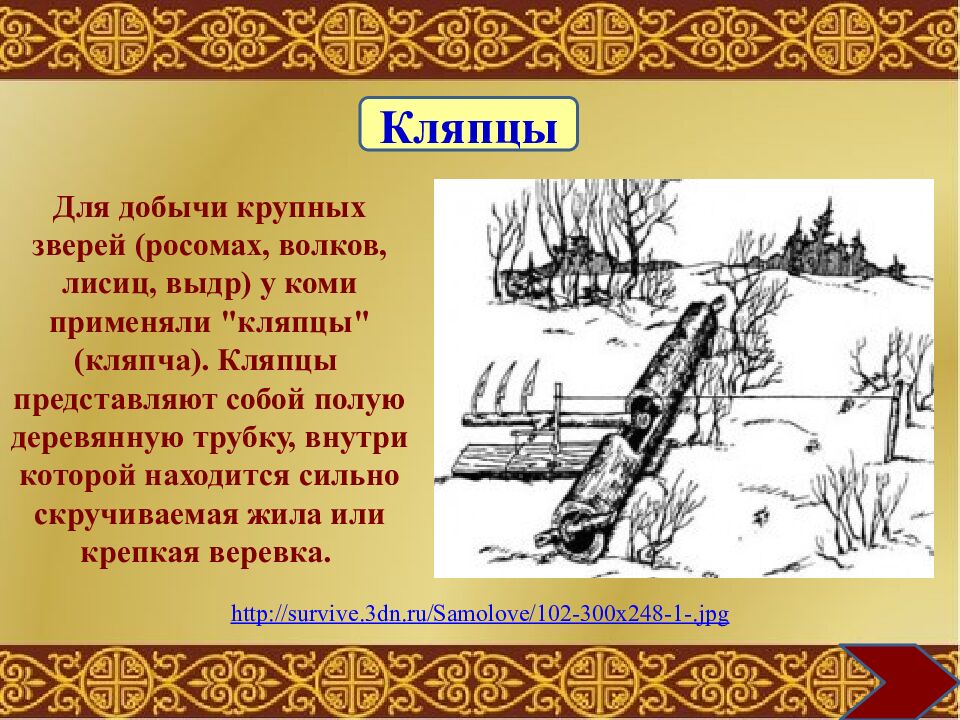 Кляпцы

Для добычи крупных зверей (росомах, волков, лисиц, выдр) у коми применяли "кляпцы" (кляпча). Кляпцы представляют собой полую деревянную трубку, внутри которой находится сильно скручиваемая жила или крепкая веревка.

http://survive.3dn.ru/Samolove/102-300x248-1-.jpg